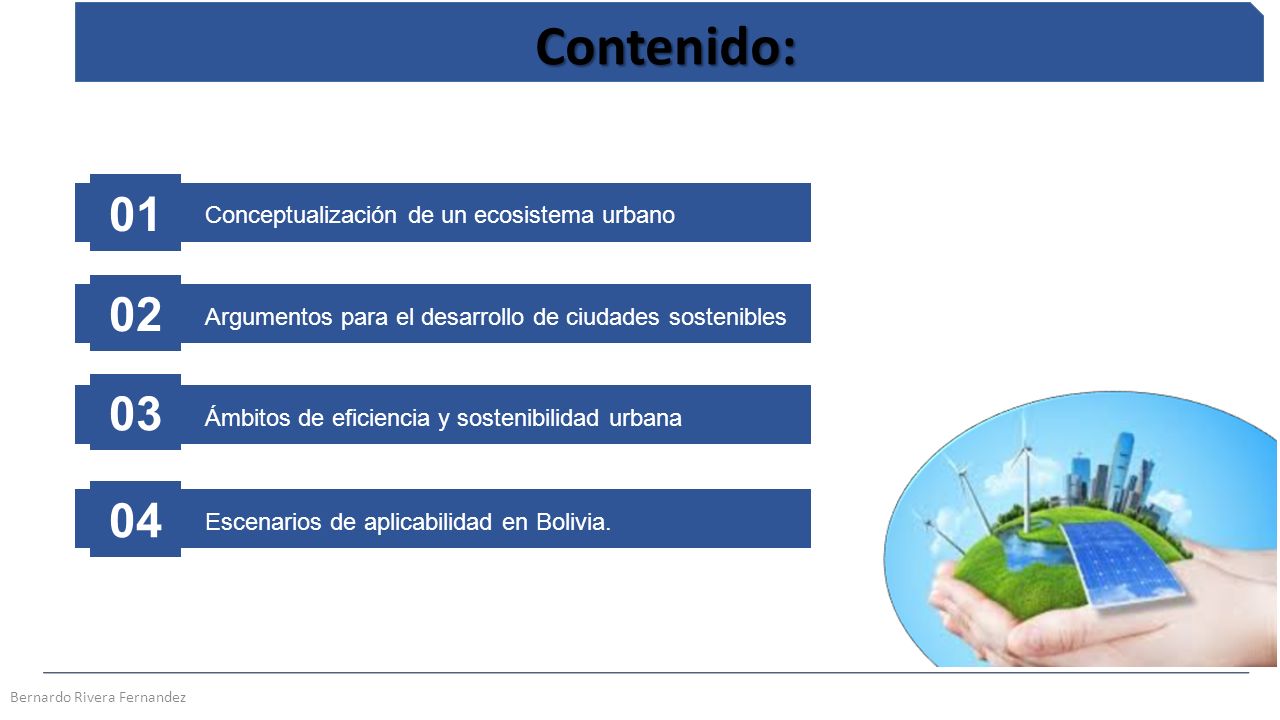 Contenido:

01 Conceptualización de un ecosistema urbano

02 Argumentos para el desarrollo de ciudades sostenibles

03 Ámbitos de eficiencia y sostenibilidad urbana

04 Escenarios de aplicabilidad en Bolivia.

Bernardo Rivera Fernandez